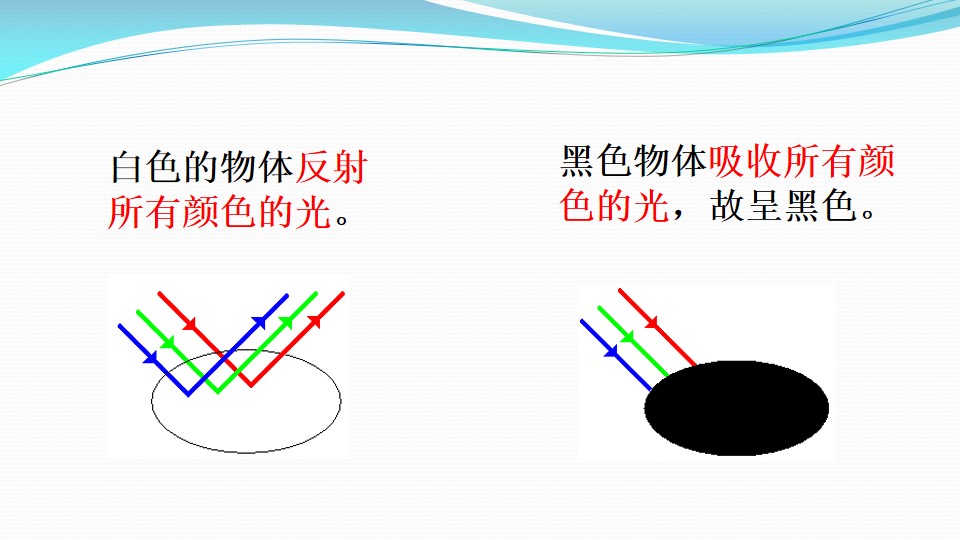 白色的物体反射所有颜色的光。

黑色物体吸收所有颜色的光，故呈黑色。